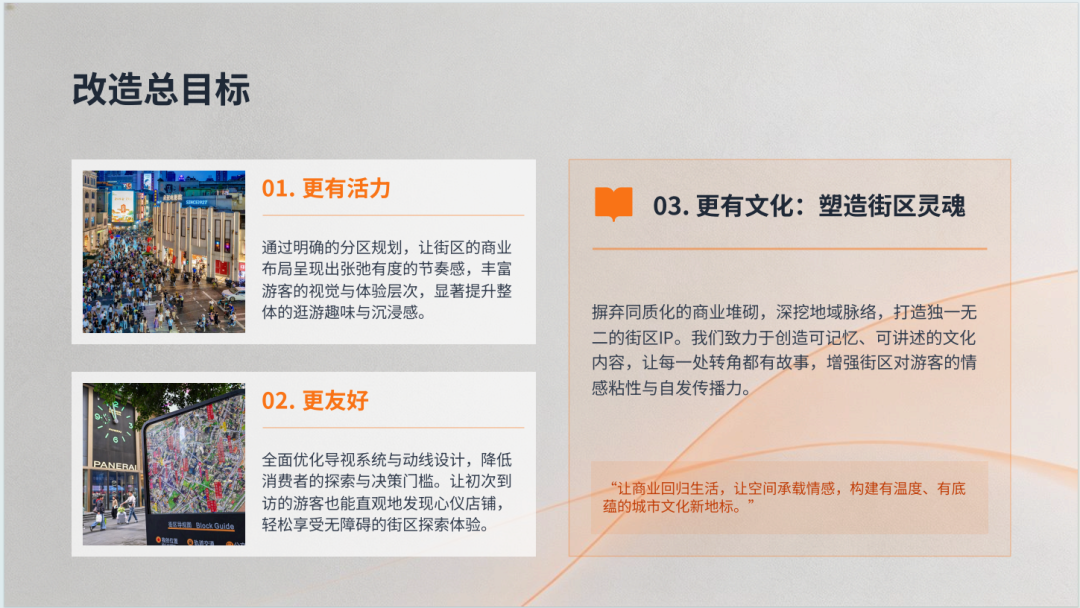 改造总目标

01. 更有活力

通过明确的分区规划，让街区的商业布局呈现出张弛有度的节奏感，丰富游客的视觉与体验层次，显著提升整体的逛游趣味与沉浸感。

02. 更友好

全面优化导视系统与动线设计，降低消费者的探索与决策门槛。让初次到访的游客也能直观地发现心仪店铺，轻松享受无障碍的街区探索体验。

PANERAI

Block Guide

03. 更有文化：塑造街区灵魂

摒弃同质化的商业堆砌，深挖地域脉络，打造独一无二的街区IP。我们致力于创造可记忆、可讲述的文化内容，让每一处转角都有故事，增强街区对游客的情感粘性与自发传播力。

“让商业回归生活，让空间承载情感，构建有温度、有底蕴的城市文化新地标。”